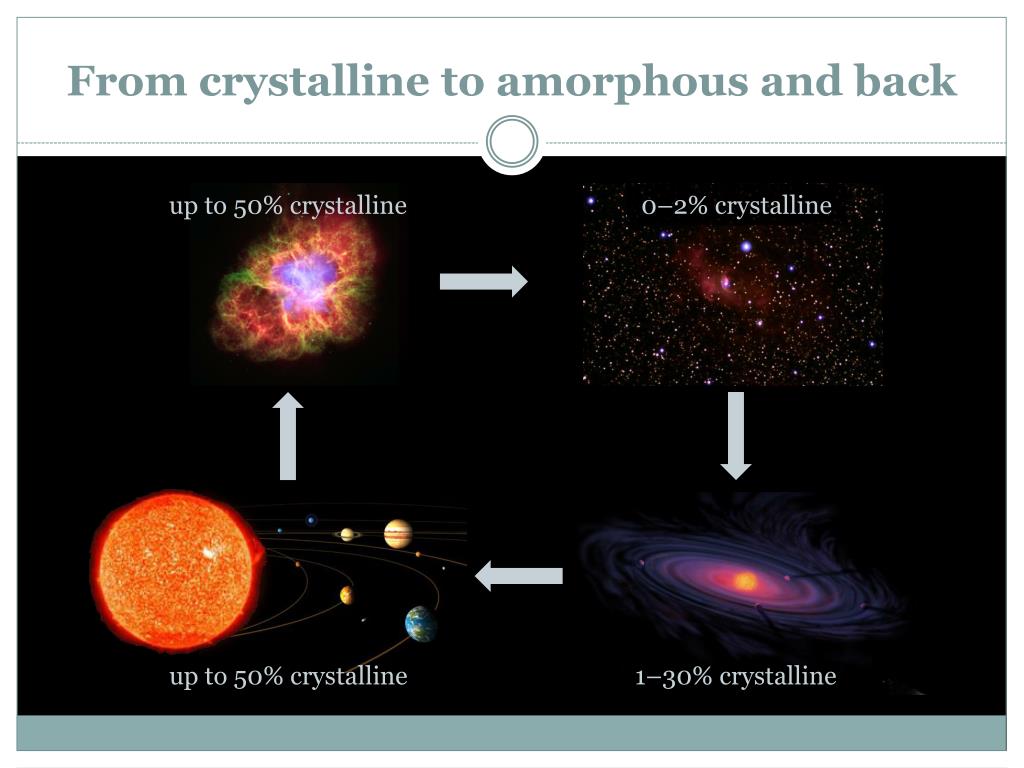 From crystalline to amorphous and back

up to 50% crystalline

0–2% crystalline

up to 50% crystalline

1–30% crystalline